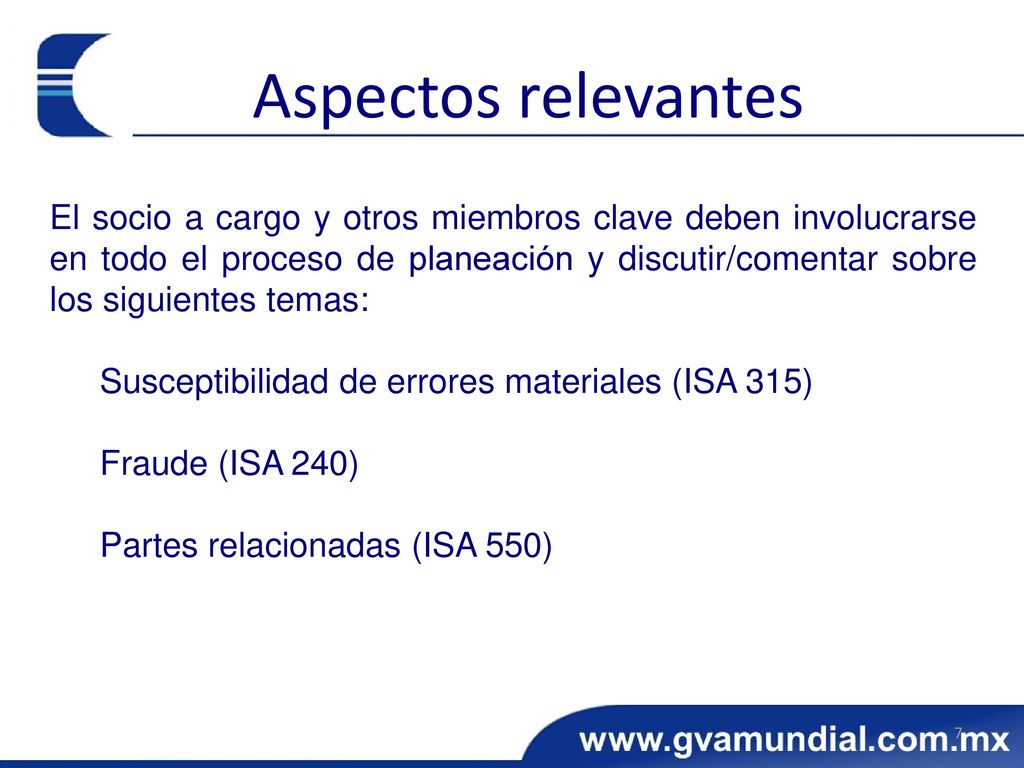 Aspectos relevantes

El socio a cargo y otros miembros clave deben involucrarse en todo el proceso de planeación y discutir/comentar sobre los siguientes temas:

Susceptibilidad de errores materiales (ISA 315)

Fraude (ISA 240)

Partes relacionadas (ISA 550)

www.gvamundial.com.mx

7